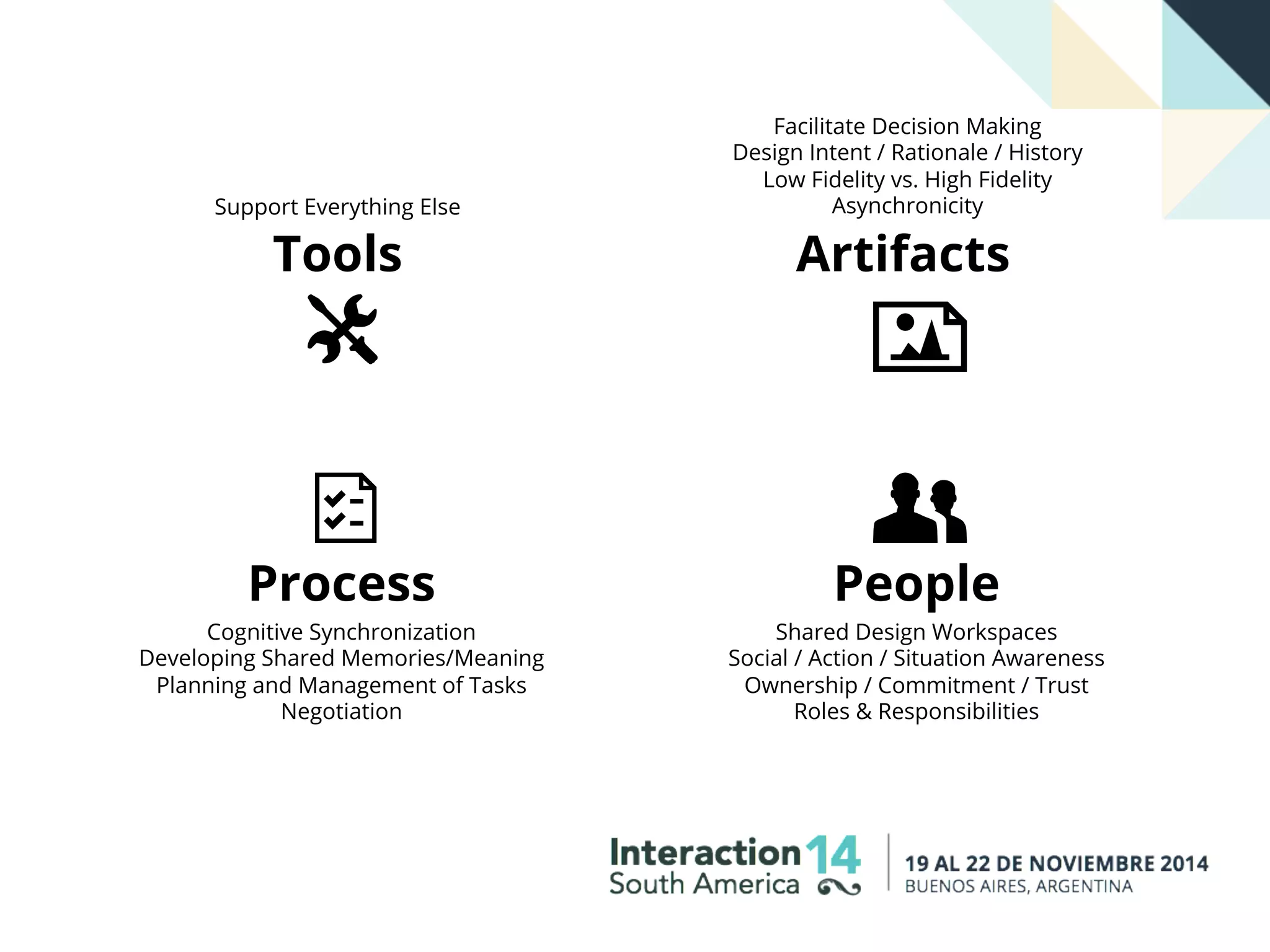 Support Everything Else
Tools

Facilitate Decision Making
Design Intent / Rationale / History
Low Fidelity vs. High Fidelity
Asynchronicity
Artifacts

Process
Cognitive Synchronization
Developing Shared Memories/Meaning
Planning and Management of Tasks
Negotiation

People
Shared Design Workspaces
Social / Action / Situation Awareness
Ownership / Commitment / Trust
Roles & Responsibilities

Interaction 14
South America

19 AL 22 DE NOVIEMBRE 2014
BUENOS AIRES, ARGENTINA